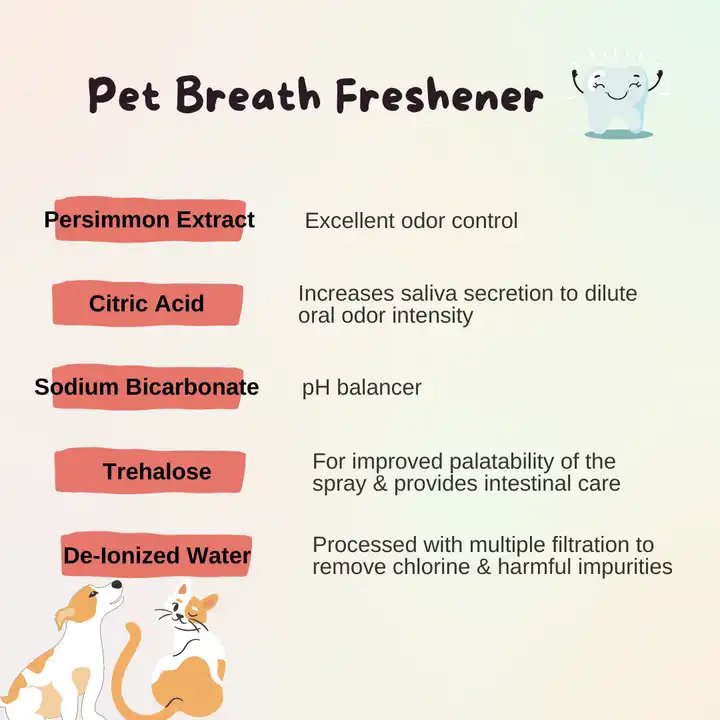 Pet Breath Freshener

Persimmon Extract
Excellent odor control

Citric Acid
Increases saliva secretion to dilute oral odor intensity

Sodium Bicarbonate
pH balancer

Trehalose
For improved palatability of the spray & provides intestinal care

De-Ionized Water
Processed with multiple filtration to remove chlorine & harmful impurities